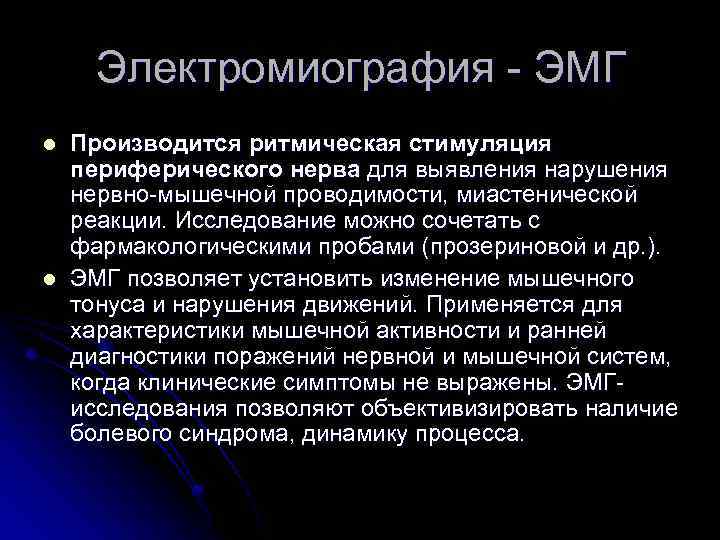 Электромиография - ЭМГ

Производится ритмическая стимуляция периферического нерва для выявления нарушения нервно-мышечной проводимости, миастенической реакции. Исследование можно сочетать с фармакологическими пробами (прозериновой и др.).

ЭМГ позволяет установить изменение мышечного тонуса и нарушения движений. Применяется для характеристики мышечной активности и ранней диагностики поражений нервной и мышечной систем, когда клинические симптомы не выражены. ЭМГ-исследования позволяют объективизировать наличие болевого синдрома, динамику процесса.